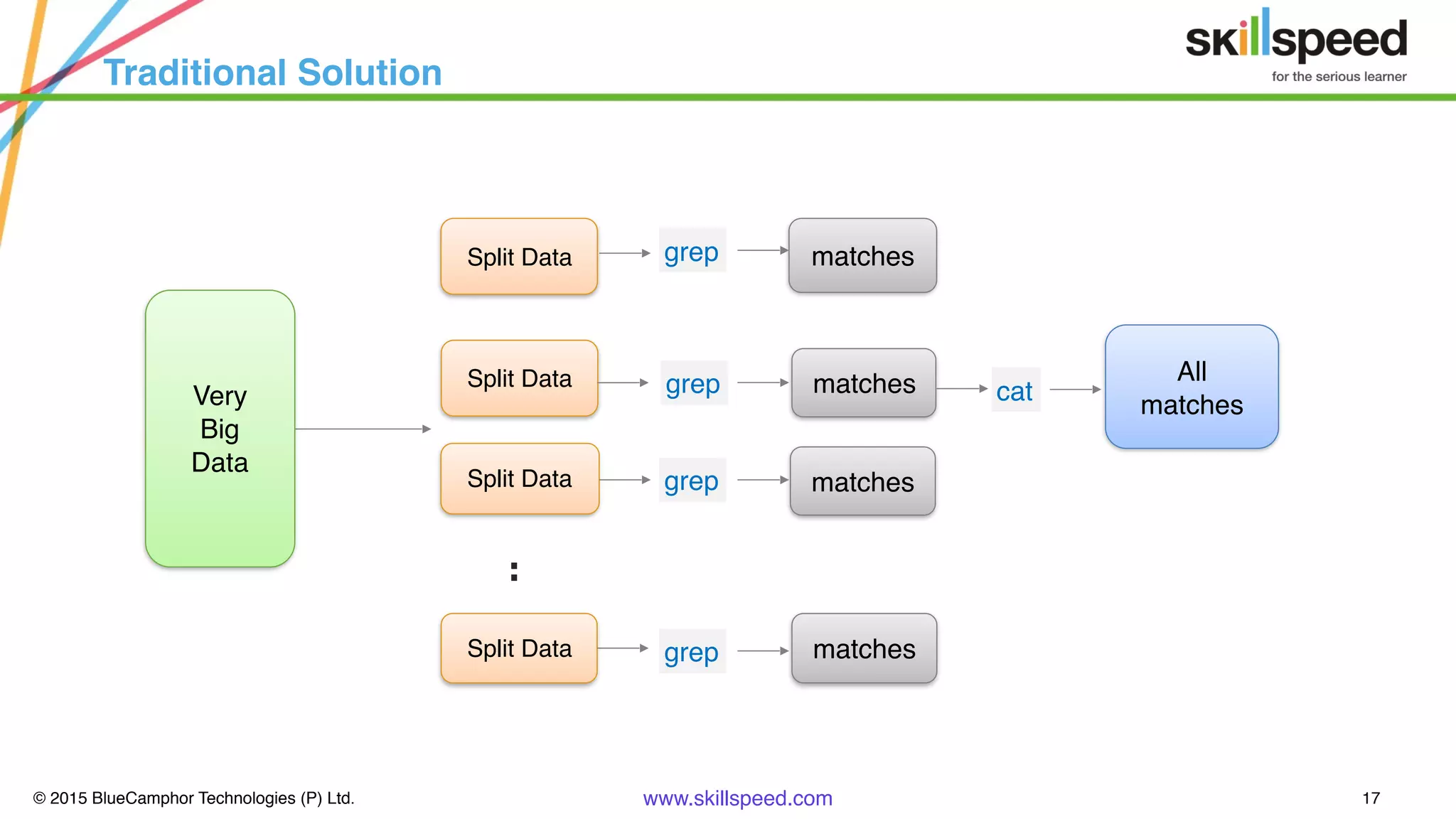 Traditional Solution

skillspeed
for the serious learner

Very Big Data

Split Data grep matches

Split Data grep matches cat All matches

Split Data grep matches

:

Split Data grep matches

© 2015 BlueCamphor Technologies (P) Ltd.

www.skillspeed.com

17